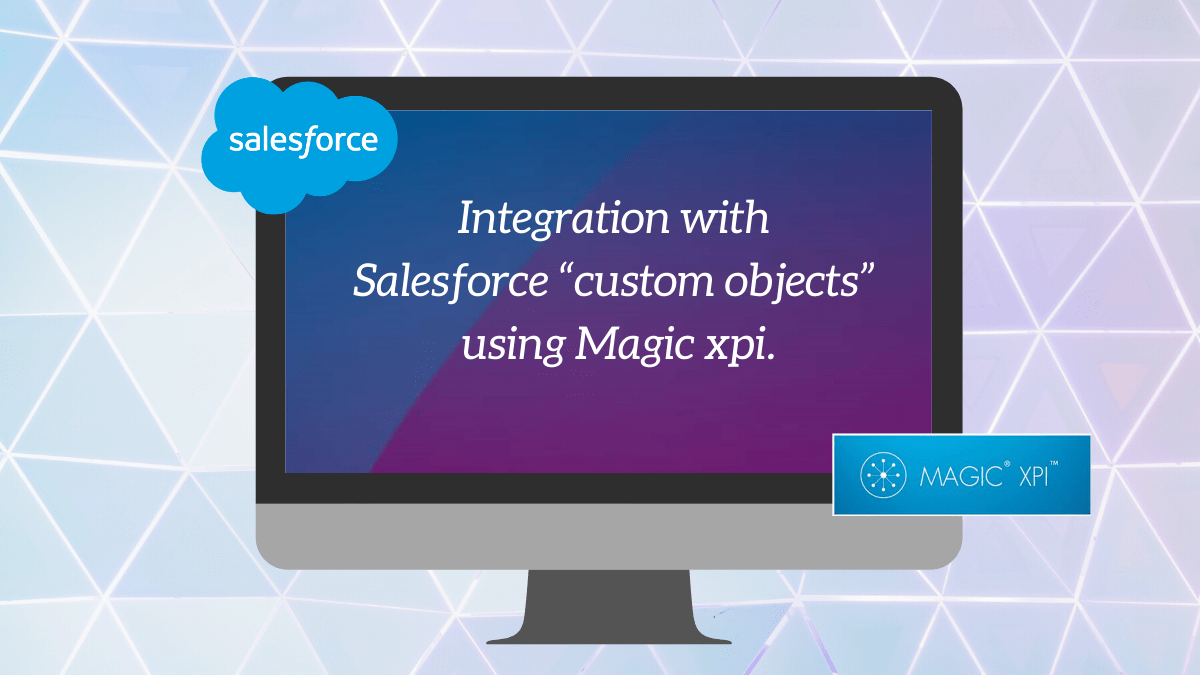 salesforce

Integration with Salesforce “custom objects” using Magic xpi.

MAGIC® XPI™